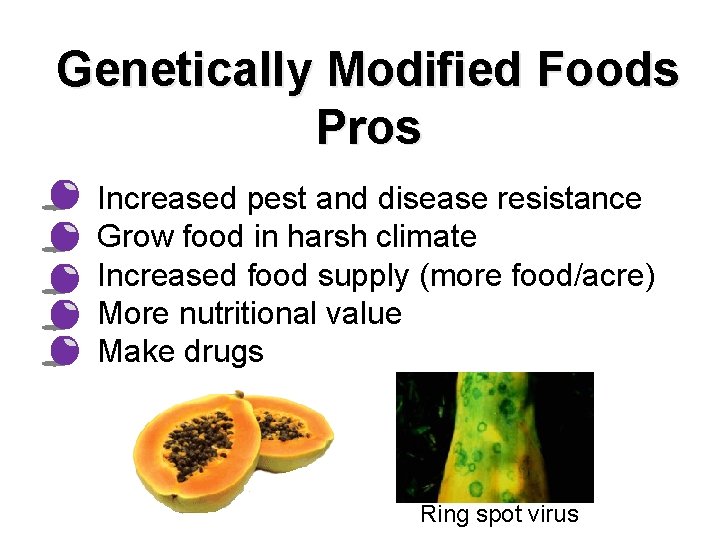 Genetically Modified Foods
Pros

Increased pest and disease resistance
Grow food in harsh climate
Increased food supply (more food/acre)
More nutritional value
Make drugs

Ring spot virus